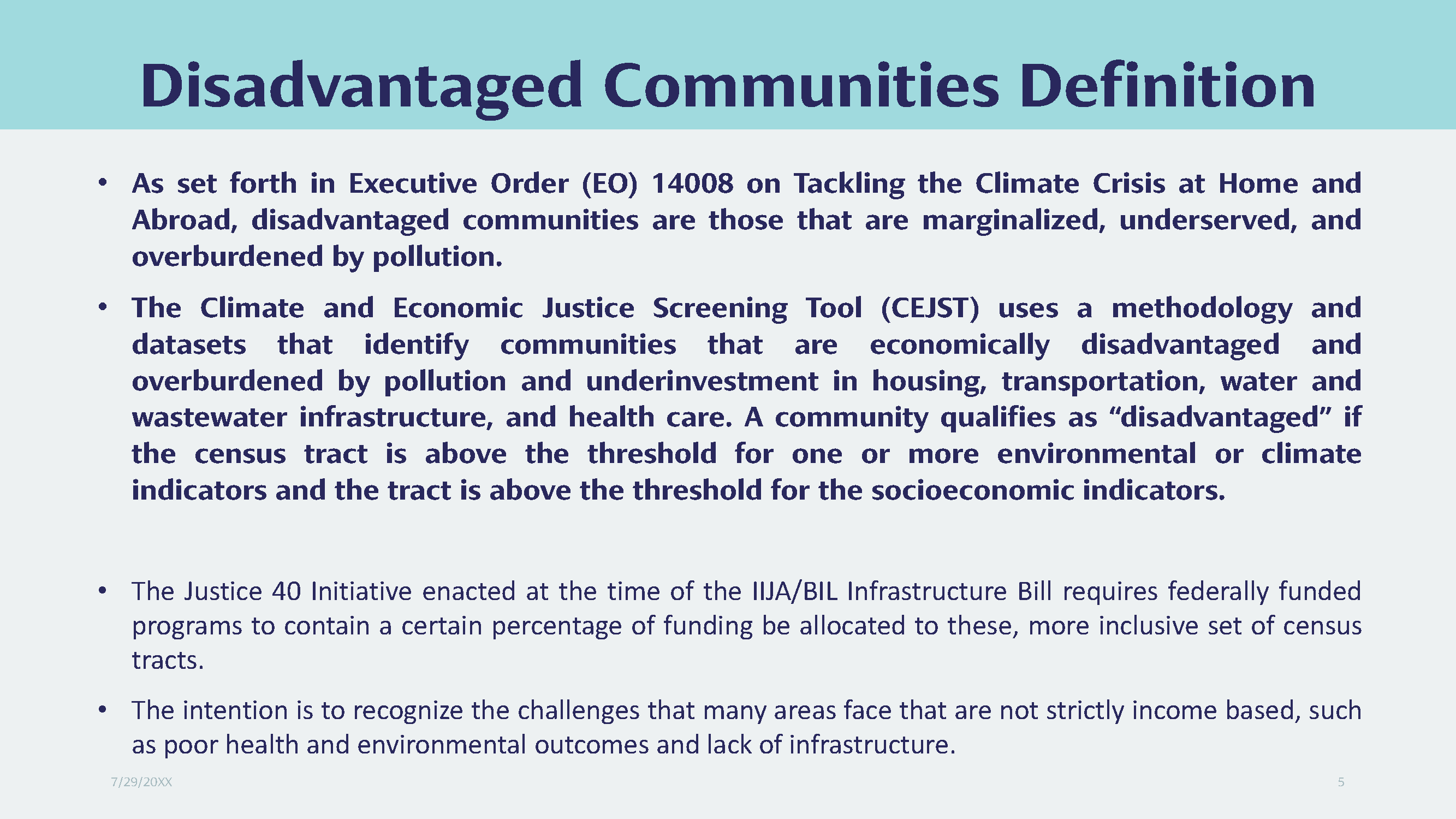 Disadvantaged Communities Definition

• As set forth in Executive Order (EO) 14008 on Tackling the Climate Crisis at Home and Abroad, disadvantaged communities are those that are marginalized, underserved, and overburdened by pollution.

• The Climate and Economic Justice Screening Tool (CEJST) uses a methodology and datasets that identify communities that are economically disadvantaged and overburdened by pollution and underinvestment in housing, transportation, water and wastewater infrastructure, and health care. A community qualifies as “disadvantaged” if the census tract is above the threshold for one or more environmental or climate indicators and the tract is above the threshold for the socioeconomic indicators.

• The Justice 40 Initiative enacted at the time of the IIJA/BIL Infrastructure Bill requires federally funded programs to contain a certain percentage of funding be allocated to these, more inclusive set of census tracts.

• The intention is to recognize the challenges that many areas face that are not strictly income based, such as poor health and environmental outcomes and lack of infrastructure.

7/29/20XX

5